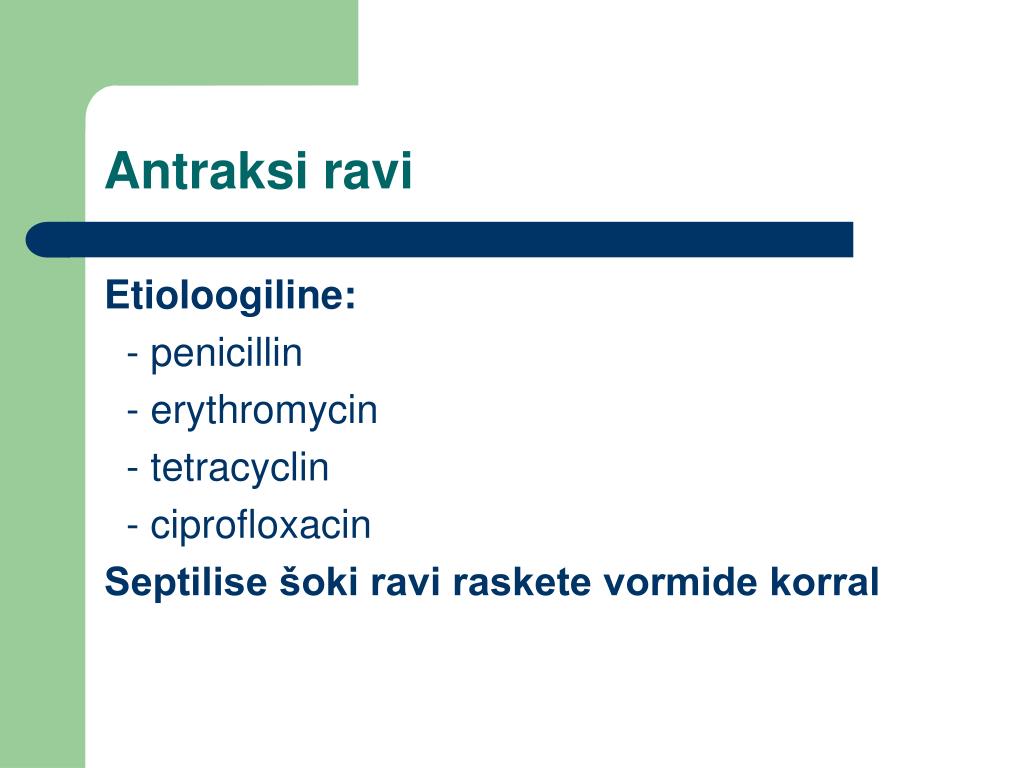 Antraksi ravi

Etioloogiline:
- penicillin
- erythromycin
- tetracyclin
- ciprofloxacin

Septilise šoki ravi raskete vormide korral